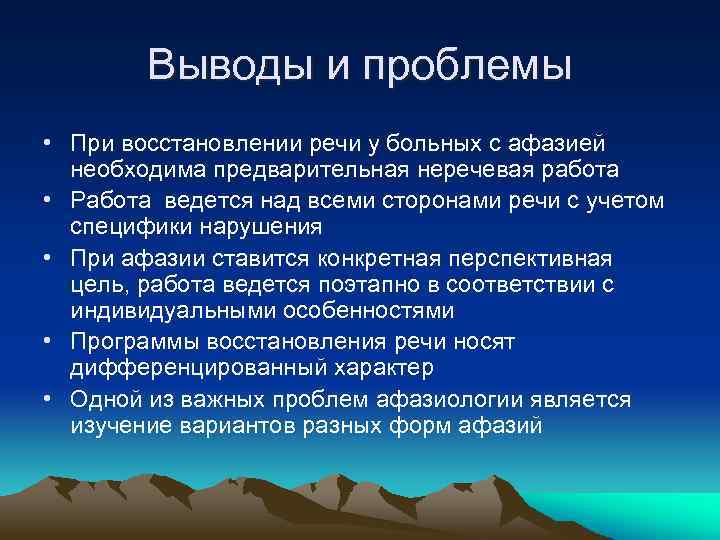 Выводы и проблемы

• При восстановлении речи у больных с афазией необходима предварительная неречевая работа

• Работа ведется над всеми сторонами речи с учетом специфики нарушения

• При афазии ставится конкретная перспективная цель, работа ведется поэтапно в соответствии с индивидуальными особенностями

• Программы восстановления речи носят дифференцированный характер

• Одной из важных проблем афазиологии является изучение вариантов разных форм афазий